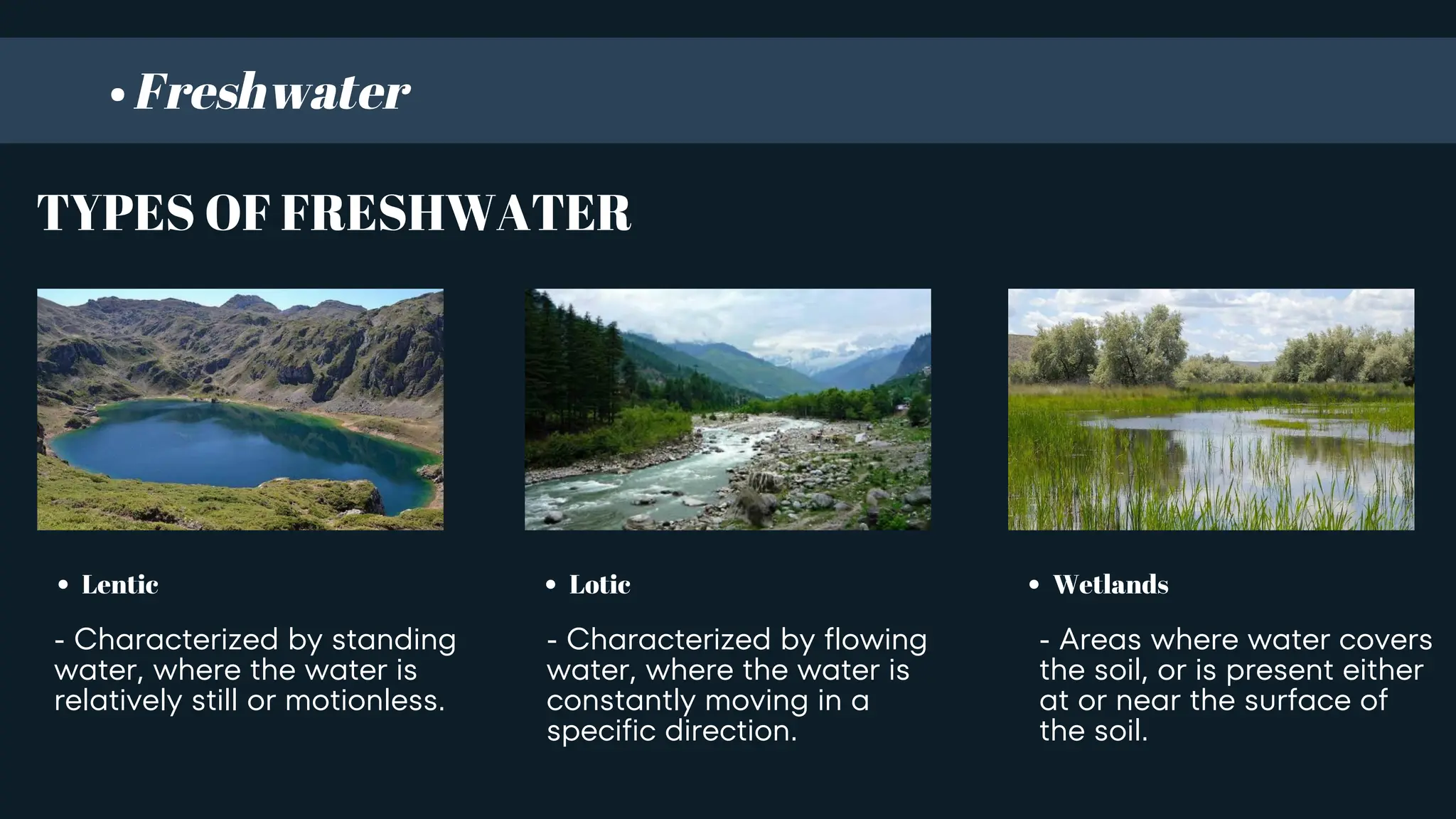 • Freshwater

TYPES OF FRESHWATER

• Lentic

- Characterized by standing water, where the water is relatively still or motionless.

• Lotic

- Characterized by flowing water, where the water is constantly moving in a specific direction.

• Wetlands

- Areas where water covers the soil, or is present either at or near the surface of the soil.